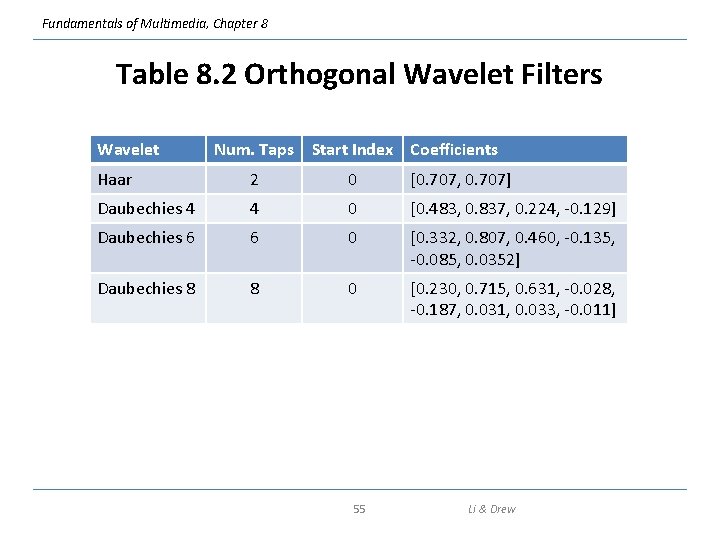 Fundamentals of Multimedia, Chapter 8

Table 8.2 Orthogonal Wavelet Filters

| Wavelet | Num. Taps | Start Index | Coefficients |
|---|---|---|---|
| Haar | 2 | 0 | [0.707, 0.707] |
| Daubechies 4 | 4 | 0 | [0.483, 0.837, 0.224, -0.129] |
| Daubechies 6 | 6 | 0 | [0.332, 0.807, 0.460, -0.135, -0.085, 0.0352] |
| Daubechies 8 | 8 | 0 | [0.230, 0.715, 0.631, -0.028, -0.187, 0.031, 0.033, -0.011] |

55

Li & Drew